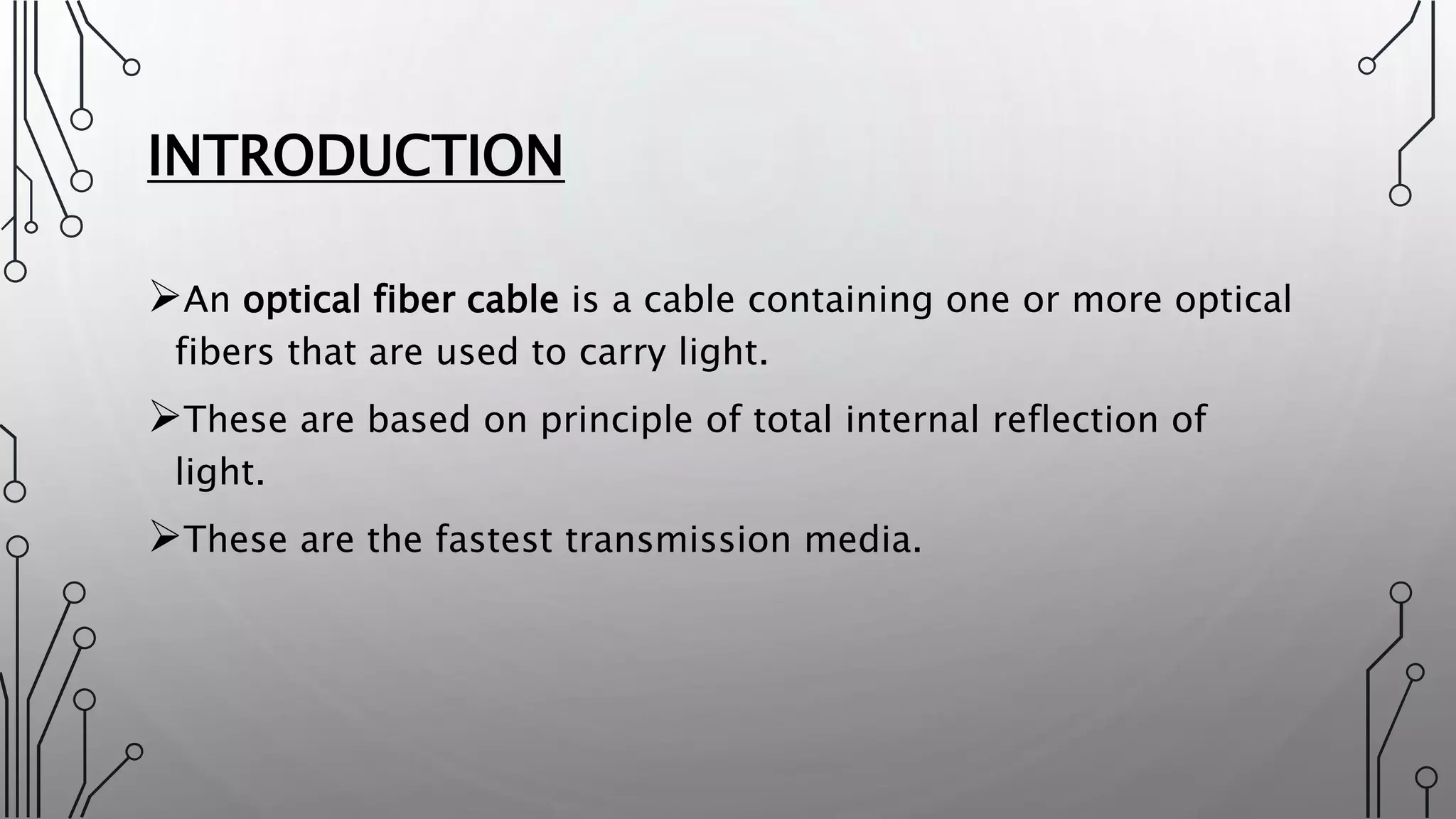 INTRODUCTION

➢An optical fiber cable is a cable containing one or more optical fibers that are used to carry light.

➢These are based on principle of total internal reflection of light.

➢These are the fastest transmission media.